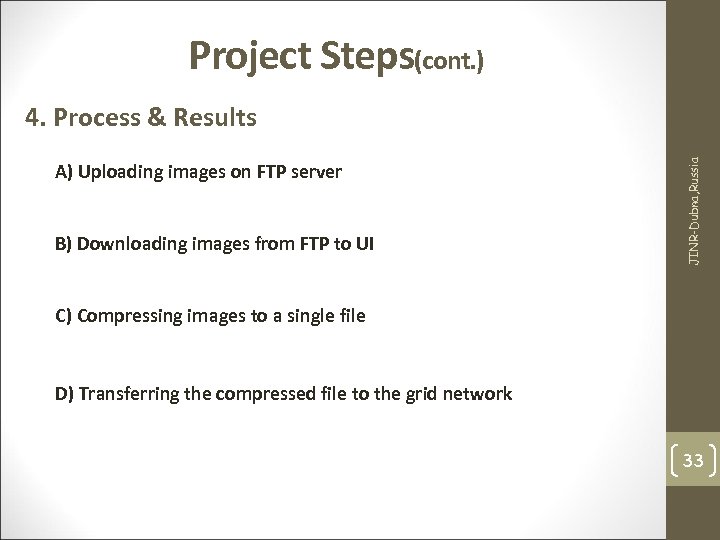 Project Steps(cont.)

4. Process & Results

A) Uploading images on FTP server

B) Downloading images from FTP to UI

C) Compressing images to a single file

D) Transferring the compressed file to the grid network

JINR-Dubna,Russia

33